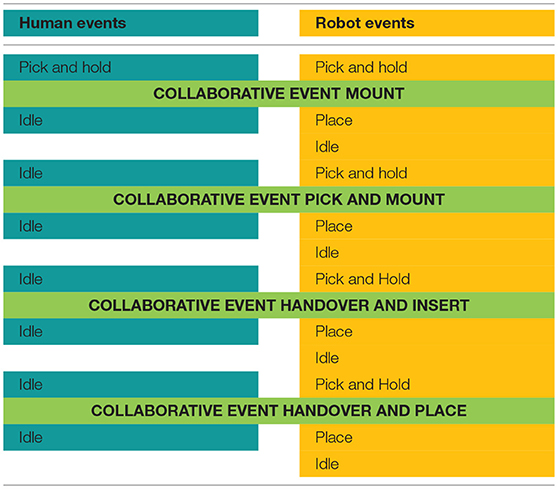 | Human events | Robot events |
|---|---|
| Pick and hold | Pick and hold |
| COLLABORATIVE EVENT MOUNT | |
| Idle | Place |
| | Idle |
| Idle | Pick and hold |
| COLLABORATIVE EVENT PICK AND MOUNT | |
| Idle | Place |
| | Idle |
| Idle | Pick and Hold |
| COLLABORATIVE EVENT HANDOVER AND INSERT | |
| Idle | Place |
| | Idle |
| Idle | Pick and Hold |
| COLLABORATIVE EVENT HANDOVER AND PLACE | |
| Idle | Place |
| | Idle |